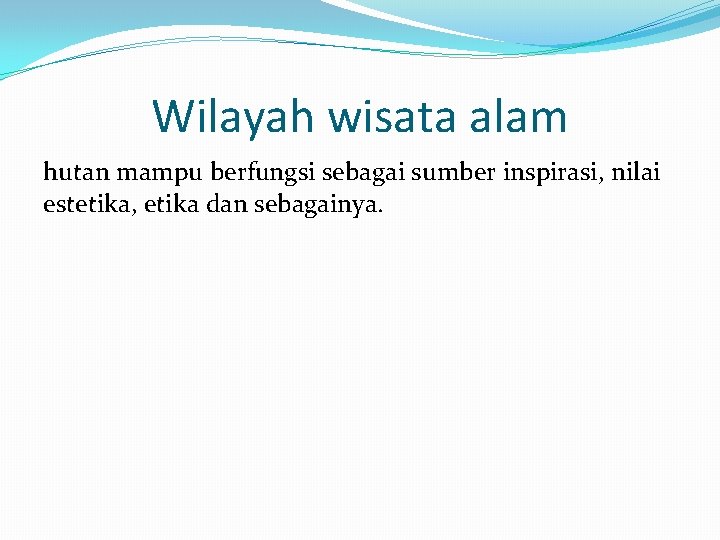 Wilayah wisata alam

hutan mampu berfungsi sebagai sumber inspirasi, nilai estetika, etika dan sebagainya.